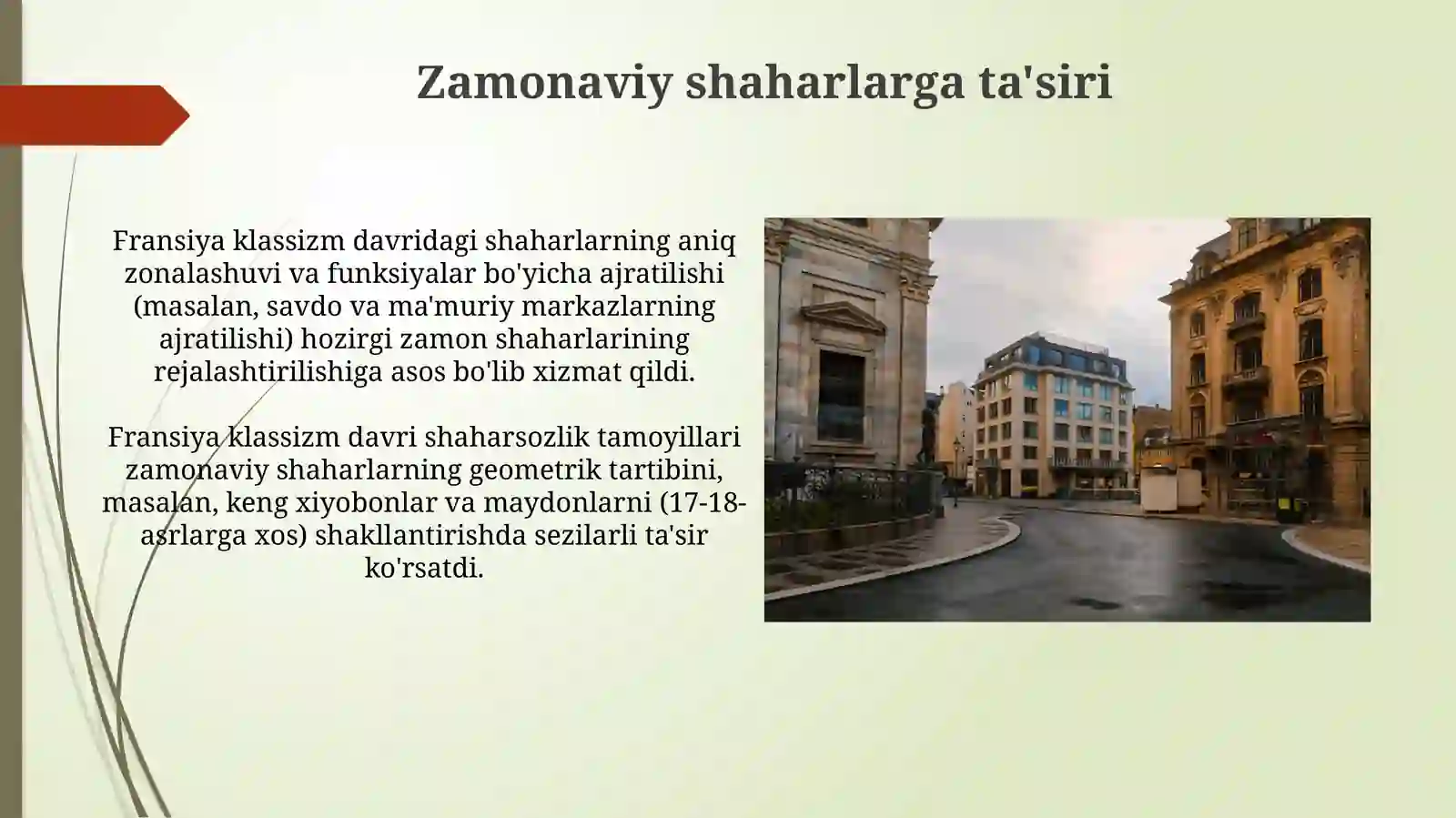 Zamonaviy shaharlarga ta'siri

Fransiya klassizm davridagi shaharlarning aniq zonalashuvi va funksiyalar bo'yicha ajratilishi (masalan, savdo va ma'muriy markazlarning ajratilishi) hozirgi zamon shaharlarining rejalashtirilishiga asos bo'lib xizmat qildi.

Fransiya klassizm davri shaharsozlik tamoyillari zamonaviy shaharlarning geometrik tartibini, masalan, keng xiyobonlar va maydonlarni (17-18-asrlarga xos) shakllantirishda sezilarli ta'sir ko'rsatdi.